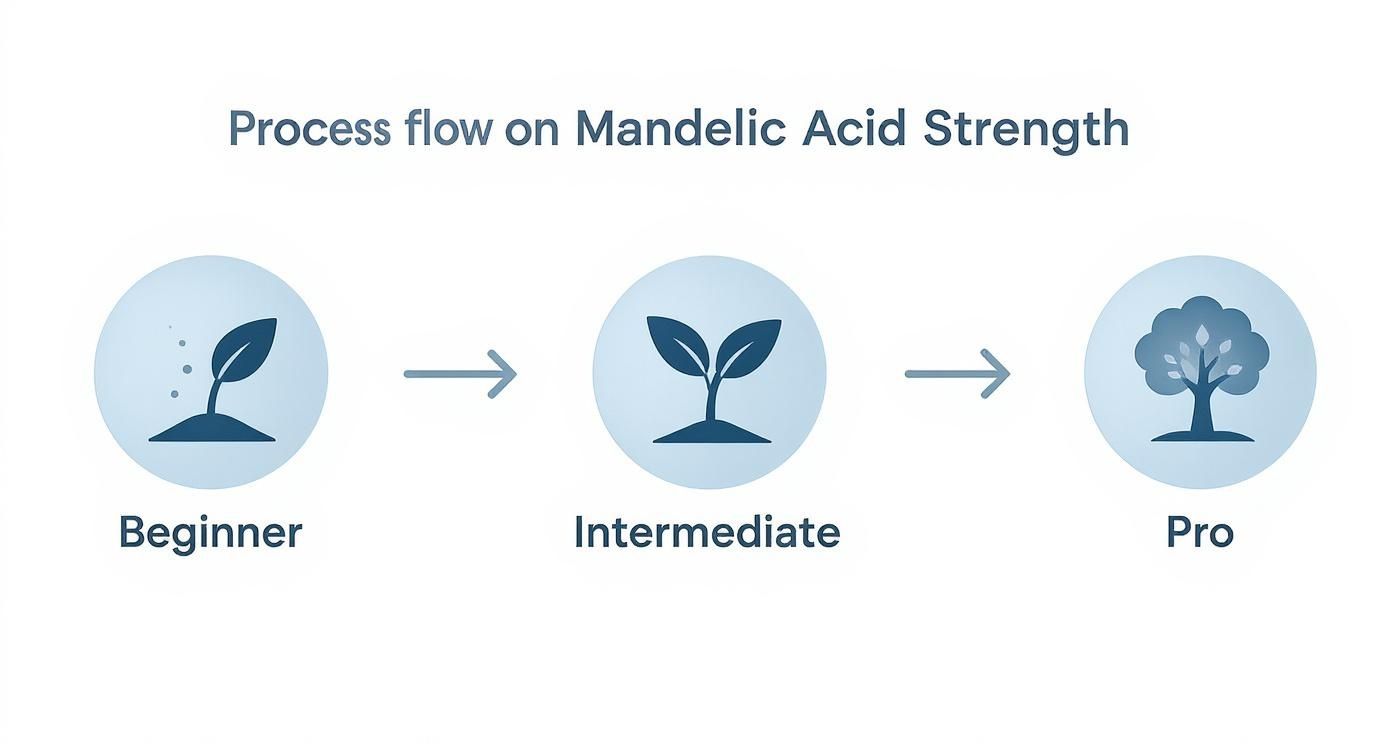 Process flow on Mandelic Acid Strength

Beginner

Intermediate

Pro